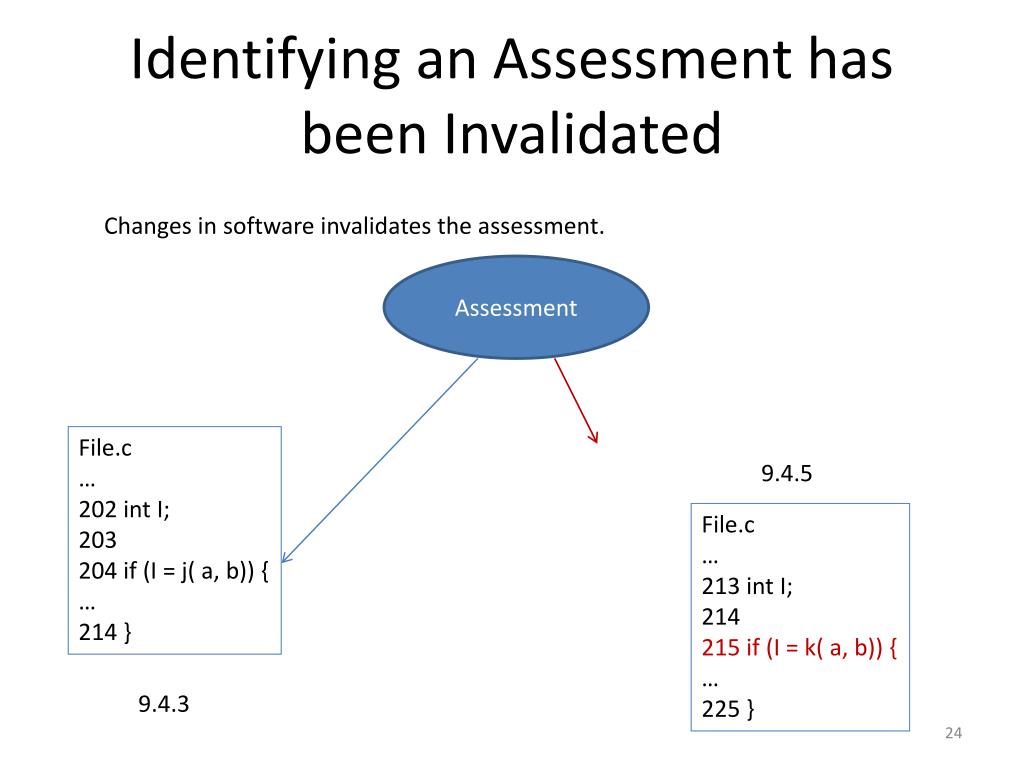 Identifying an Assessment has been Invalidated

Changes in software invalidates the assessment.

Assessment

File.c
…
202 int I;
203
204 if (I = j( a, b)) {
…
214 }

9.4.3

9.4.5

File.c
…
213 int I;
214
215 if (I = k( a, b)) {
…
225 }

24